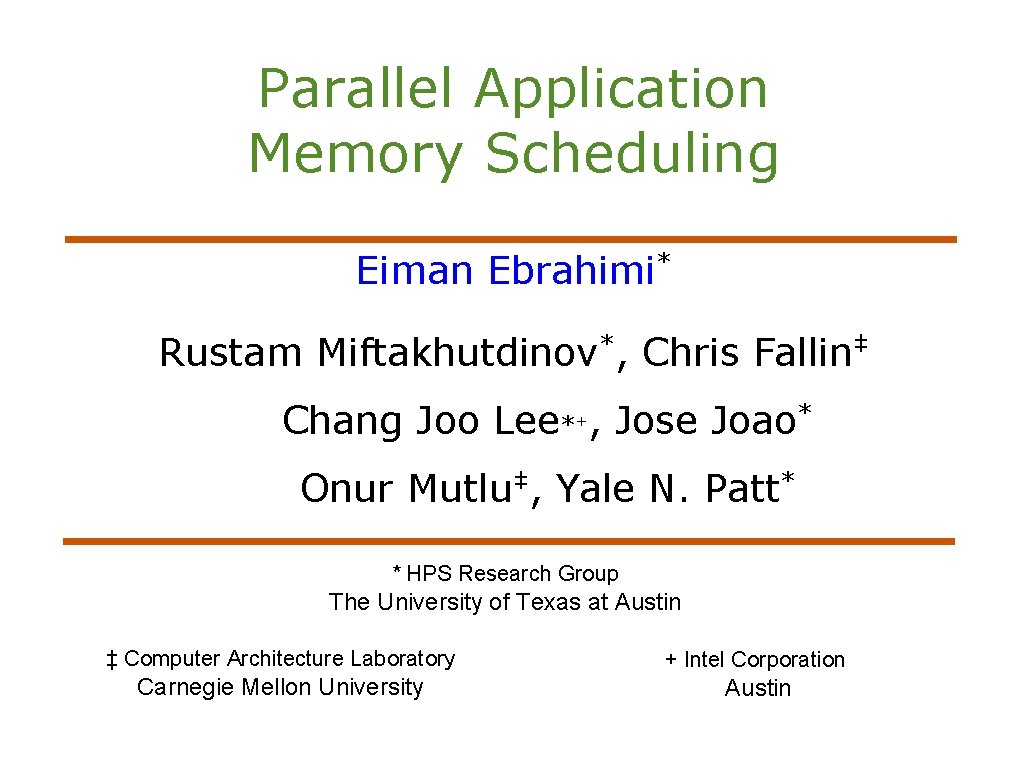 Parallel Application Memory Scheduling

Eiman Ebrahimi*

Rustam Miftakhutdinov*, Chris Fallin‡

Chang Joo Lee*+, Jose Joao*

Onur Mutlu‡, Yale N. Patt*

* HPS Research Group
The University of Texas at Austin

‡ Computer Architecture Laboratory
Carnegie Mellon University

+ Intel Corporation
Austin